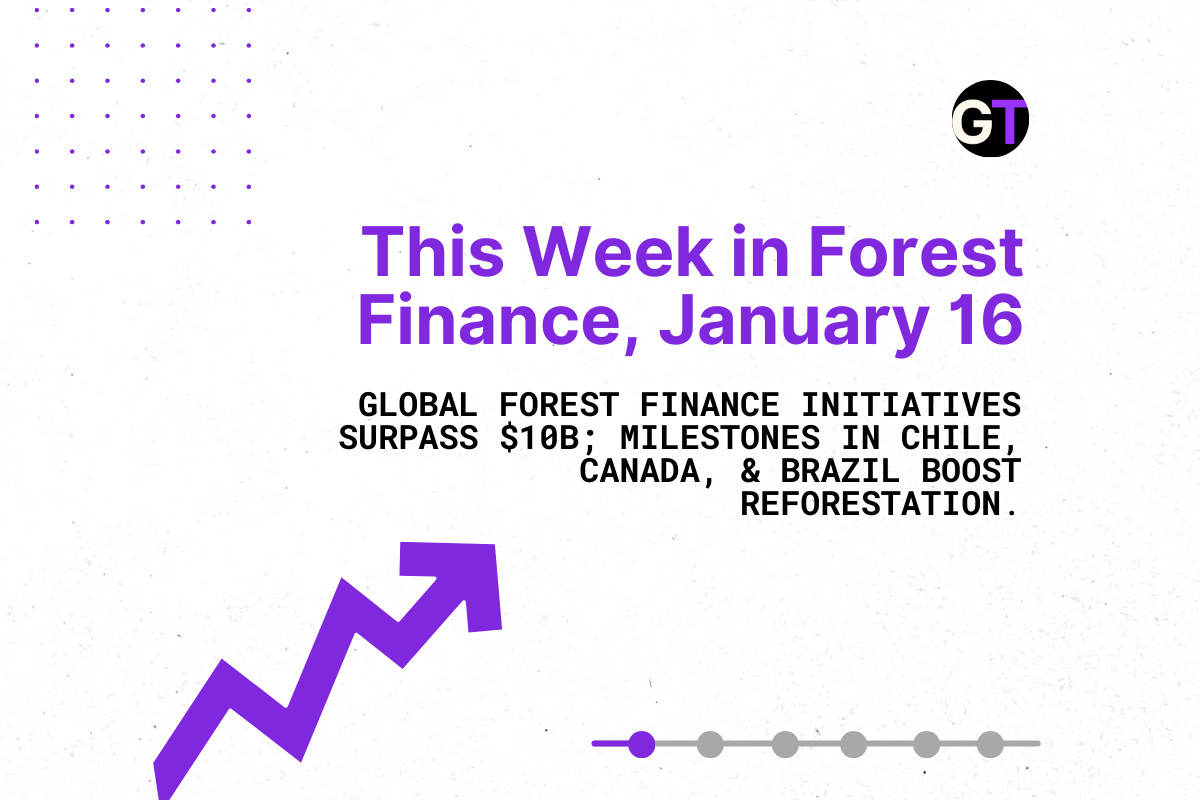 GT

This Week in Forest Finance, January 16

GLOBAL FOREST FINANCE INITIATIVES SURPASS \$10B; MILESTONES IN CHILE, CANADA, & BRAZIL BOOST REFORESTATION.